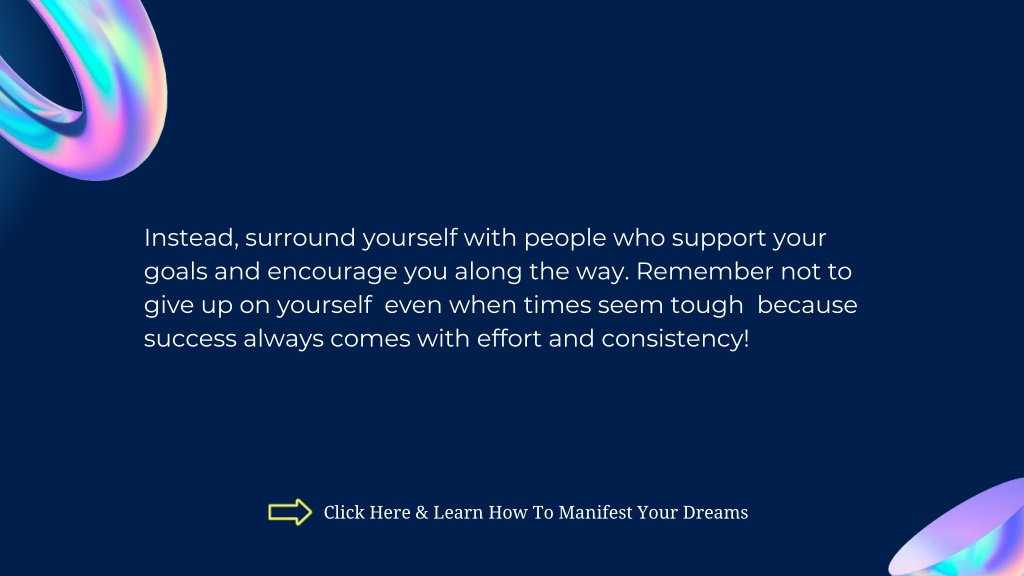 Instead, surround yourself with people who support your goals and encourage you along the way. Remember not to give up on yourself  even when times seem tough  because success always comes with effort and consistency!

Click Here & Learn How To Manifest Your Dreams